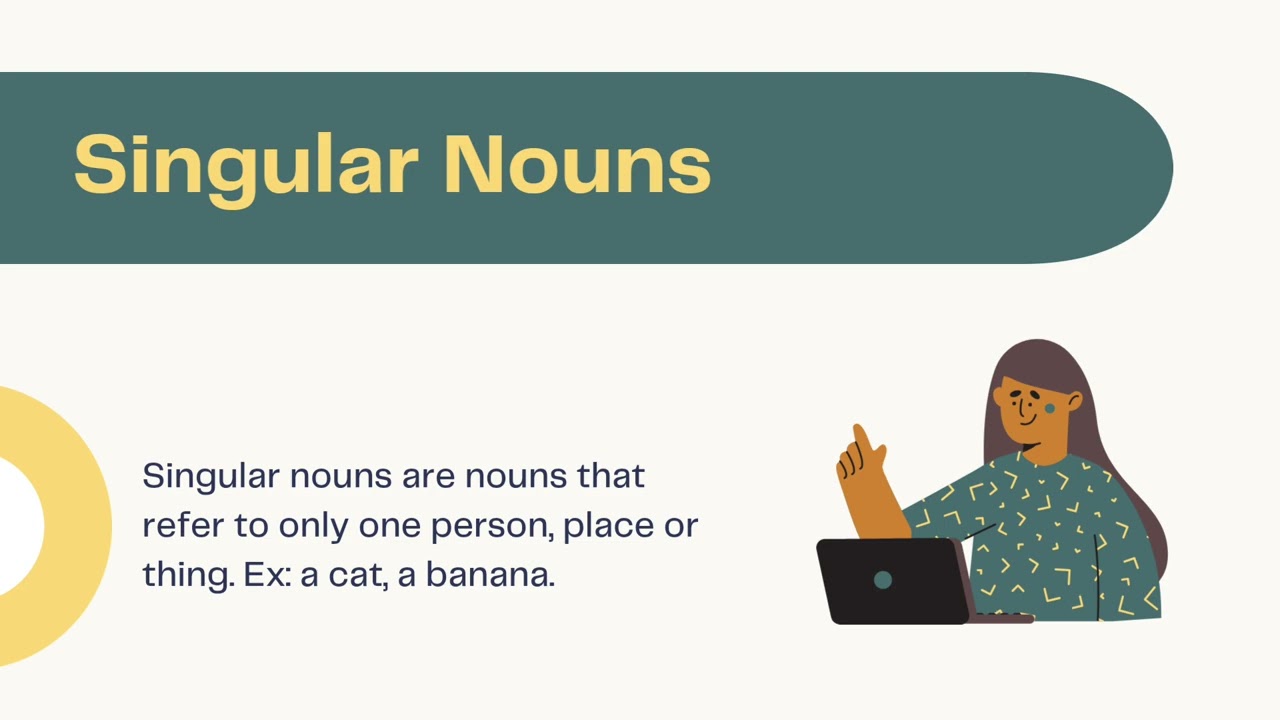 Singular Nouns

Singular nouns are nouns that refer to only one person, place or thing. Ex: a cat, a banana.